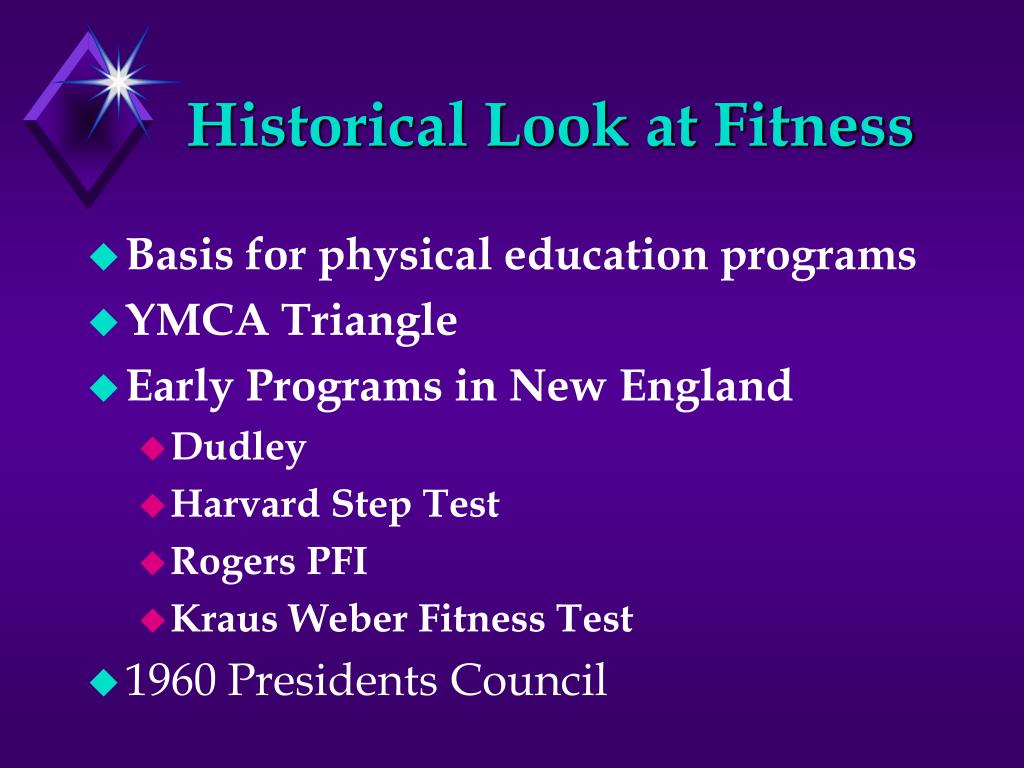 Historical Look at Fitness

Basis for physical education programs
YMCA Triangle
Early Programs in New England
Dudley
Harvard Step Test
Rogers PFI
Kraus Weber Fitness Test
1960 Presidents Council